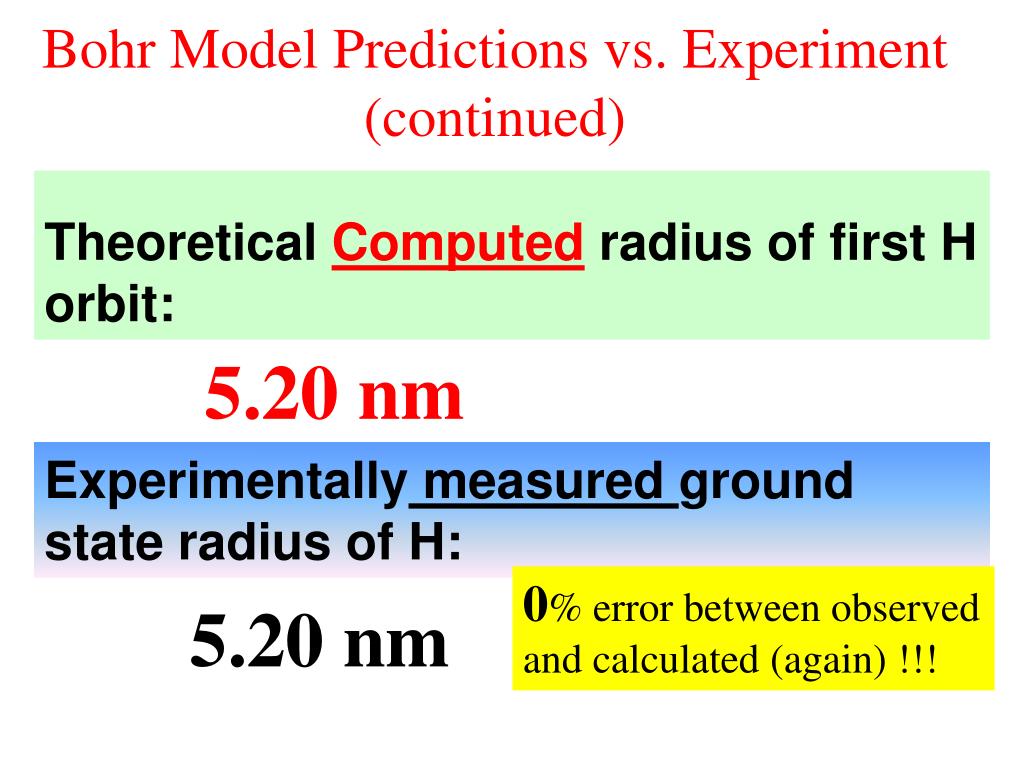 Bohr Model Predictions vs. Experiment (continued)

Theoretical Computed radius of first H orbit:

5.20 nm

Experimentally measured ground state radius of H:

5.20 nm

0% error between observed and calculated (again) !!!